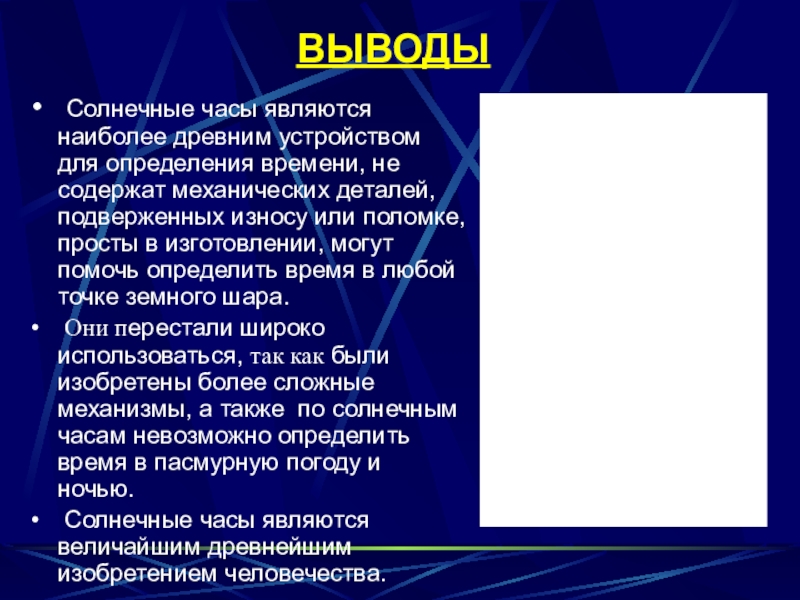 ВЫВОДЫ

• Солнечные часы являются наиболее древним устройством для определения времени, не содержат механических деталей, подверженных износу или поломке, просты в изготовлении, могут помочь определить время в любой точке земного шара.

• Они перестали широко использоваться, так как были изобретены более сложные механизмы, а также по солнечным часам невозможно определить время в пасмурную погоду и ночью.

• Солнечные часы являются величайшим древнейшим изобретением человечества.